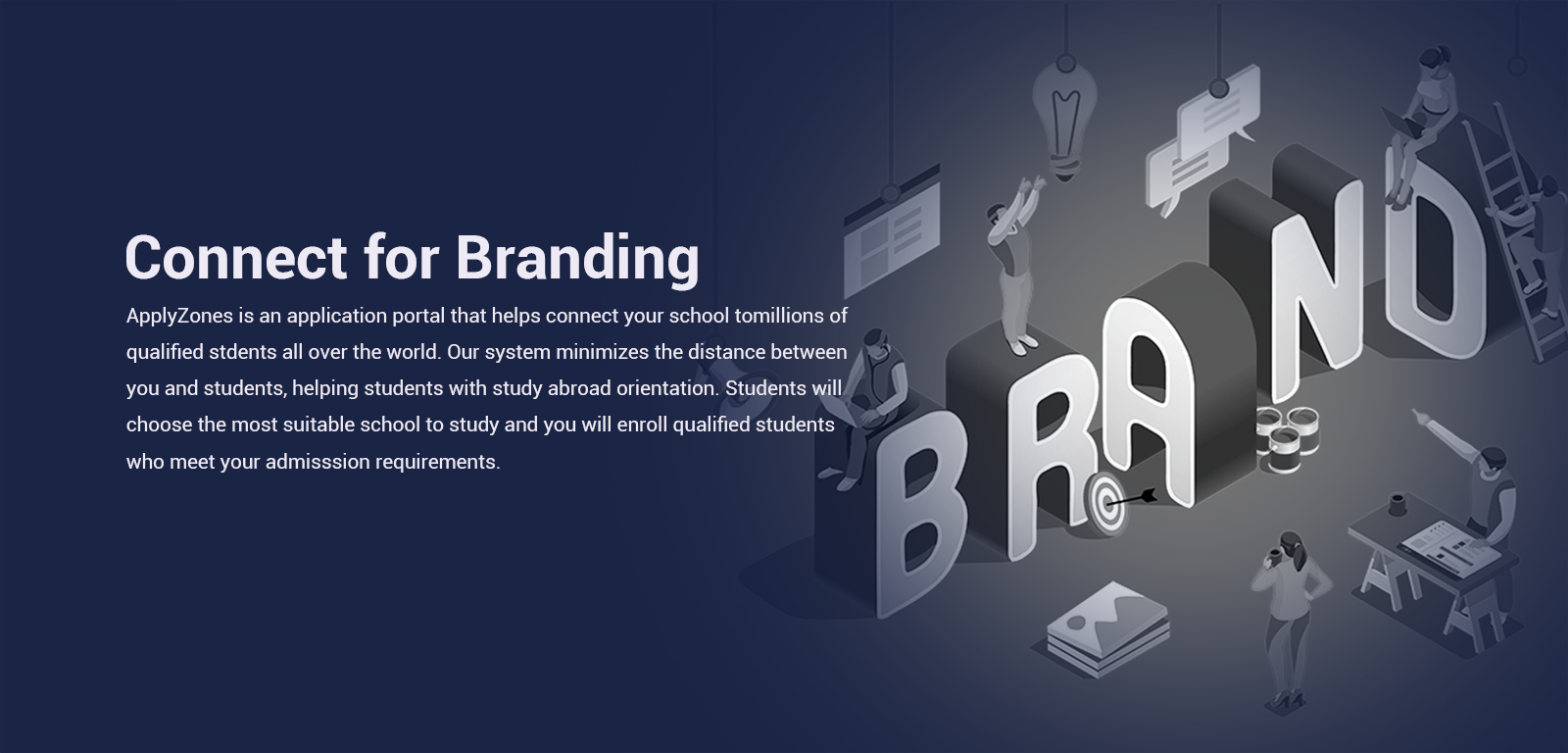 Connect for Branding

ApplyZones is an application portal that helps connect your school tomillions of qualified stdents all over the world. Our system minimizes the distance between you and students, helping students with study abroad orientation. Students will choose the most suitable school to study and you will enroll qualified students who meet your admisssion requirements.

BRAND